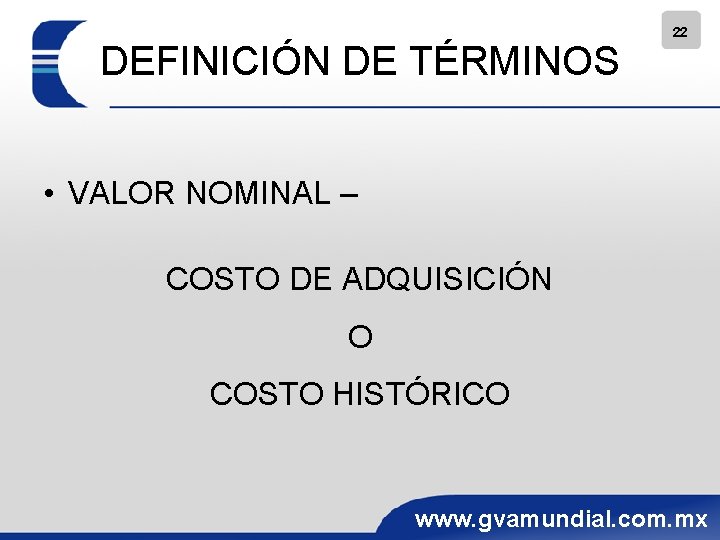 22

DEFINICIÓN DE TÉRMINOS

• VALOR NOMINAL –

COSTO DE ADQUISICIÓN

O

COSTO HISTÓRICO

www.gvamundial.com.mx